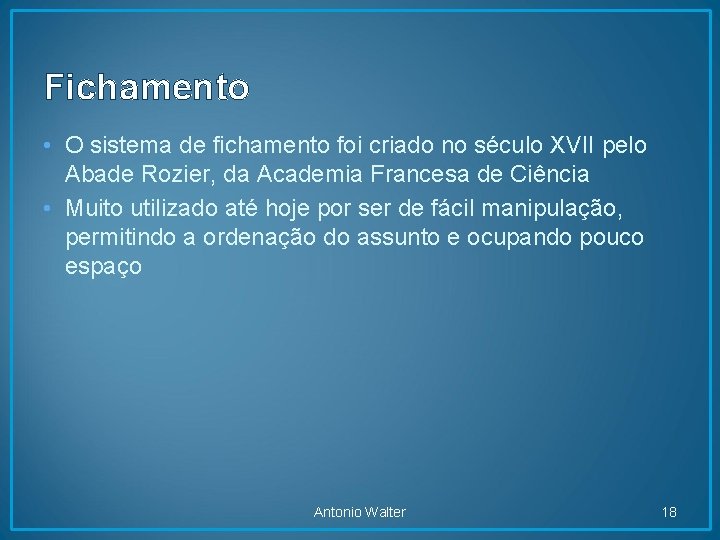 Fichamento

• O sistema de fichamento foi criado no século XVII pelo Abade Rozier, da Academia Francesa de Ciência
• Muito utilizado até hoje por ser de fácil manipulação, permitindo a ordenação do assunto e ocupando pouco espaço

Antonio Walter

18